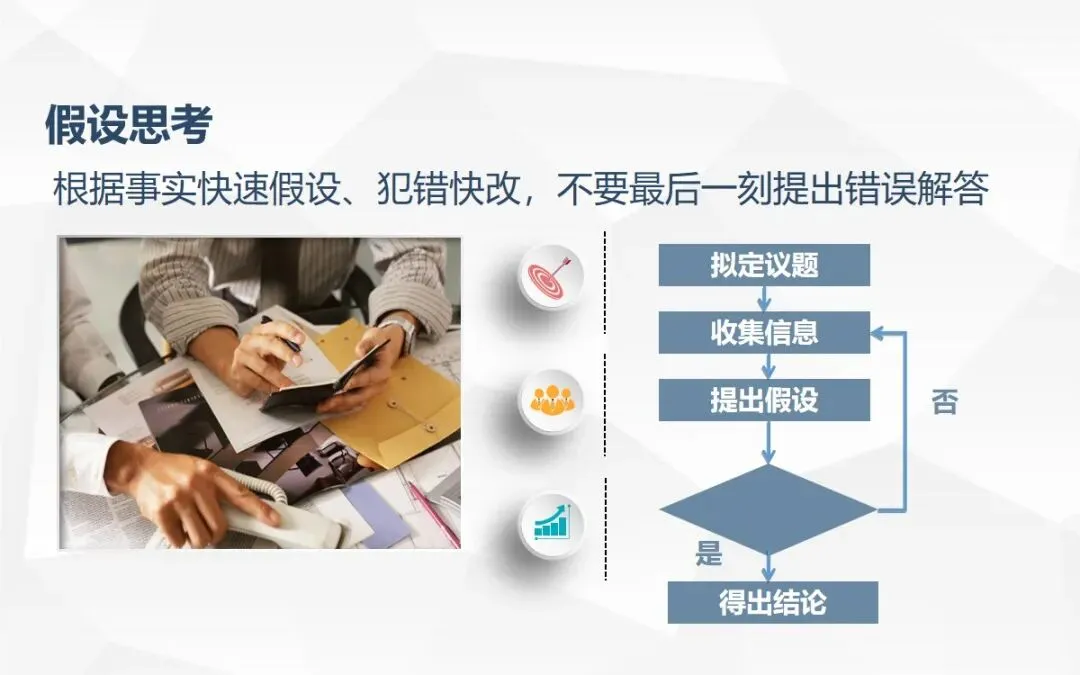 假设思考

根据事实快速假设、犯错快改，不要最后一刻提出错误解答

拟定议题

收集信息

提出假设

否

是

得出结论